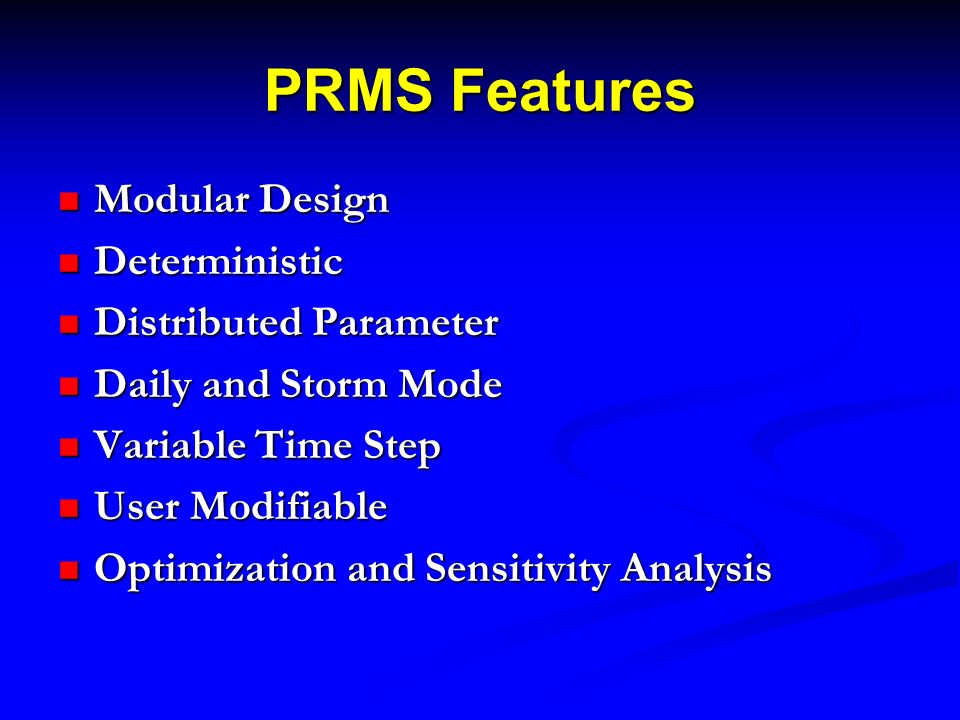 PRMS Features

- Modular Design
- Deterministic
- Distributed Parameter
- Daily and Storm Mode
- Variable Time Step
- User Modifiable
- Optimization and Sensitivity Analysis